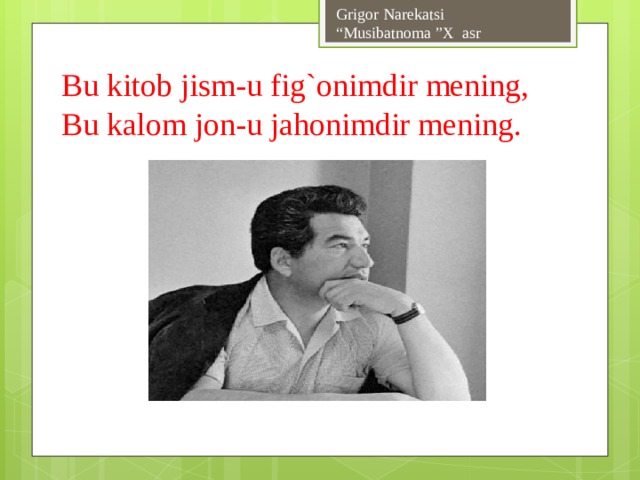 Grigor Narekatsi
“Musibatnoma ”X  asr

Bu kitob jism-u fig`onimdir mening,
Bu kalom jon-u jahonimdir mening.